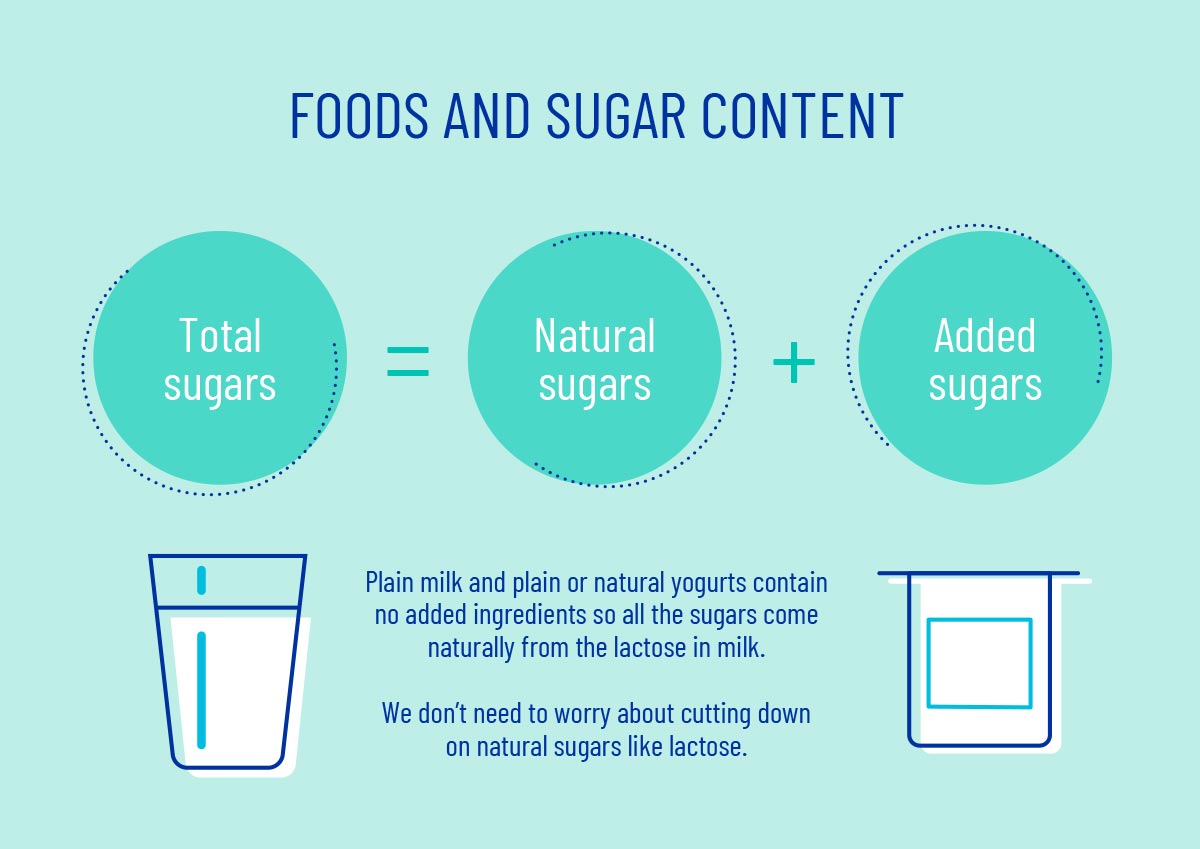 FOODS AND SUGAR CONTENT

Total sugars = Natural sugars + Added sugars

Plain milk and plain or natural yogurts contain no added ingredients so all the sugars come naturally from the lactose in milk.

We don't need to worry about cutting down on natural sugars like lactose.